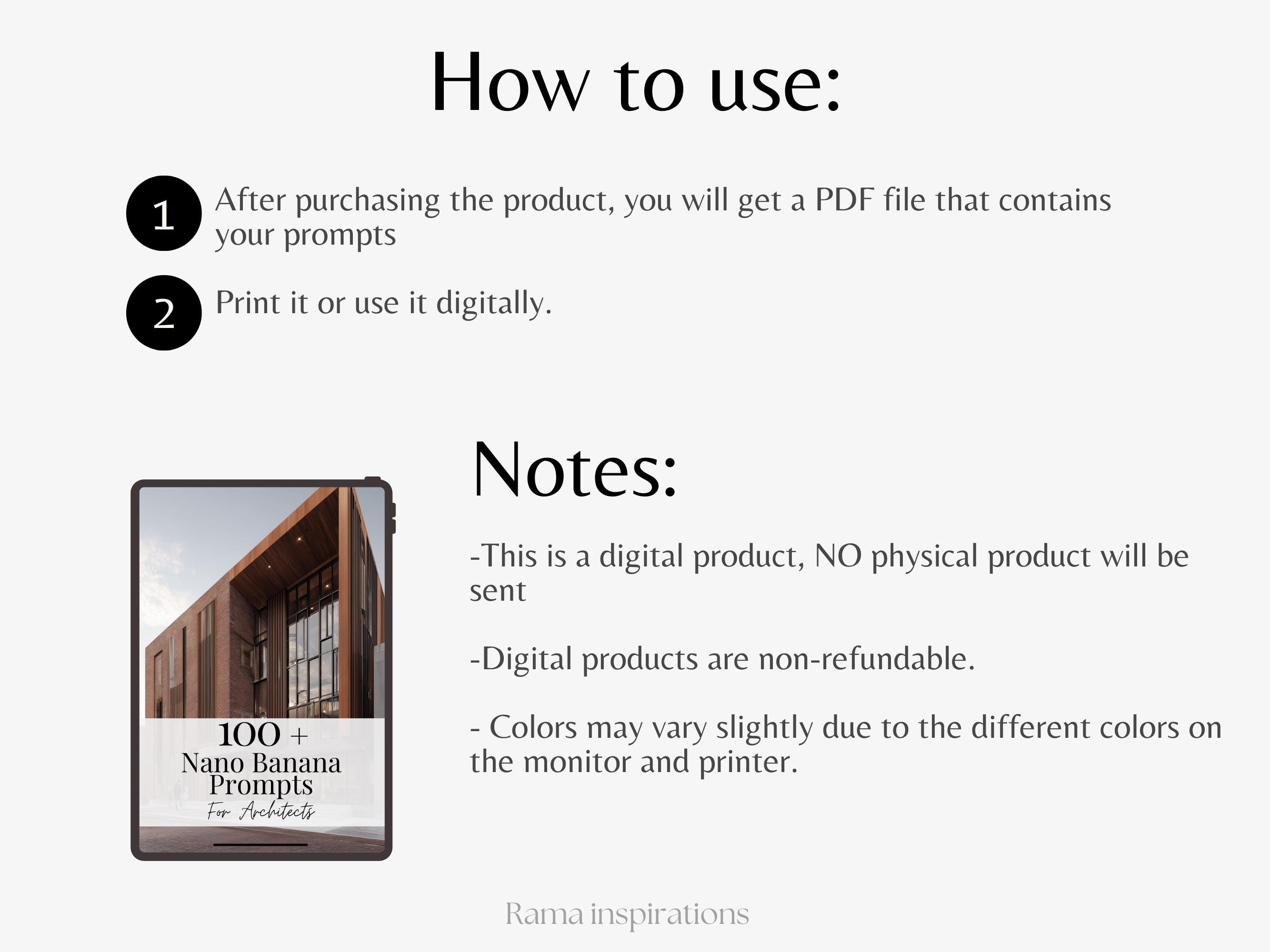 How to use:

1 After purchasing the product, you will get a PDF file that contains your prompts

2 Print it or use it digitally.

100 +
Nano Banana
Prompts
For Architects

Notes:

-This is a digital product, NO physical product will be sent

-Digital products are non-refundable.

- Colors may vary slightly due to the different colors on the monitor and printer.

Rama inspirations